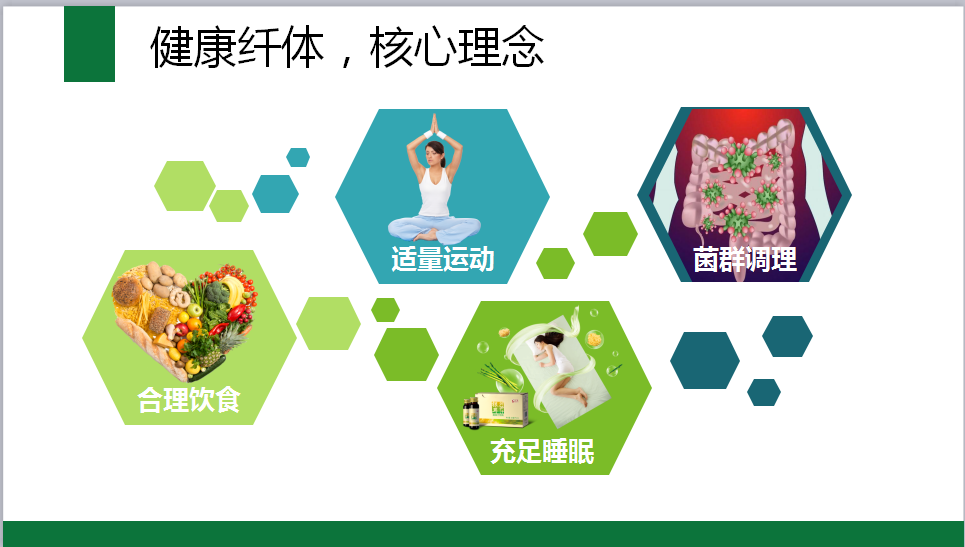 健康纤体，核心理念

适量运动

菌群调理

合理饮食

充足睡眠